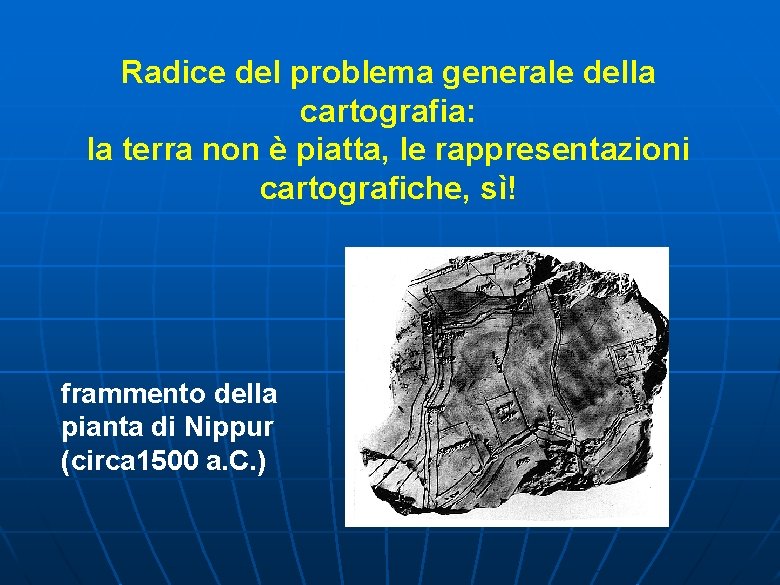 Radice del problema generale della cartografia:
la terra non è piatta, le rappresentazioni cartografiche, sì!

frammento della pianta di Nippur (circa1500 a.C.)